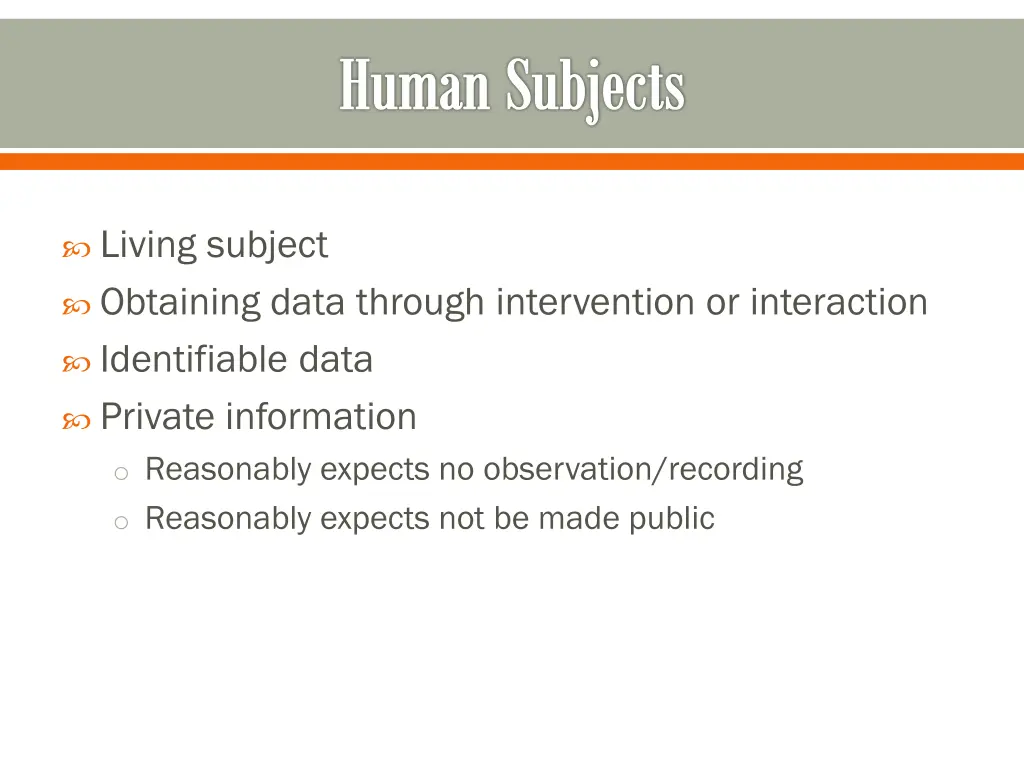 Human Subjects

Living subject
Obtaining data through intervention or interaction
Identifiable data
Private information
o Reasonably expects no observation/recording
o Reasonably expects not be made public